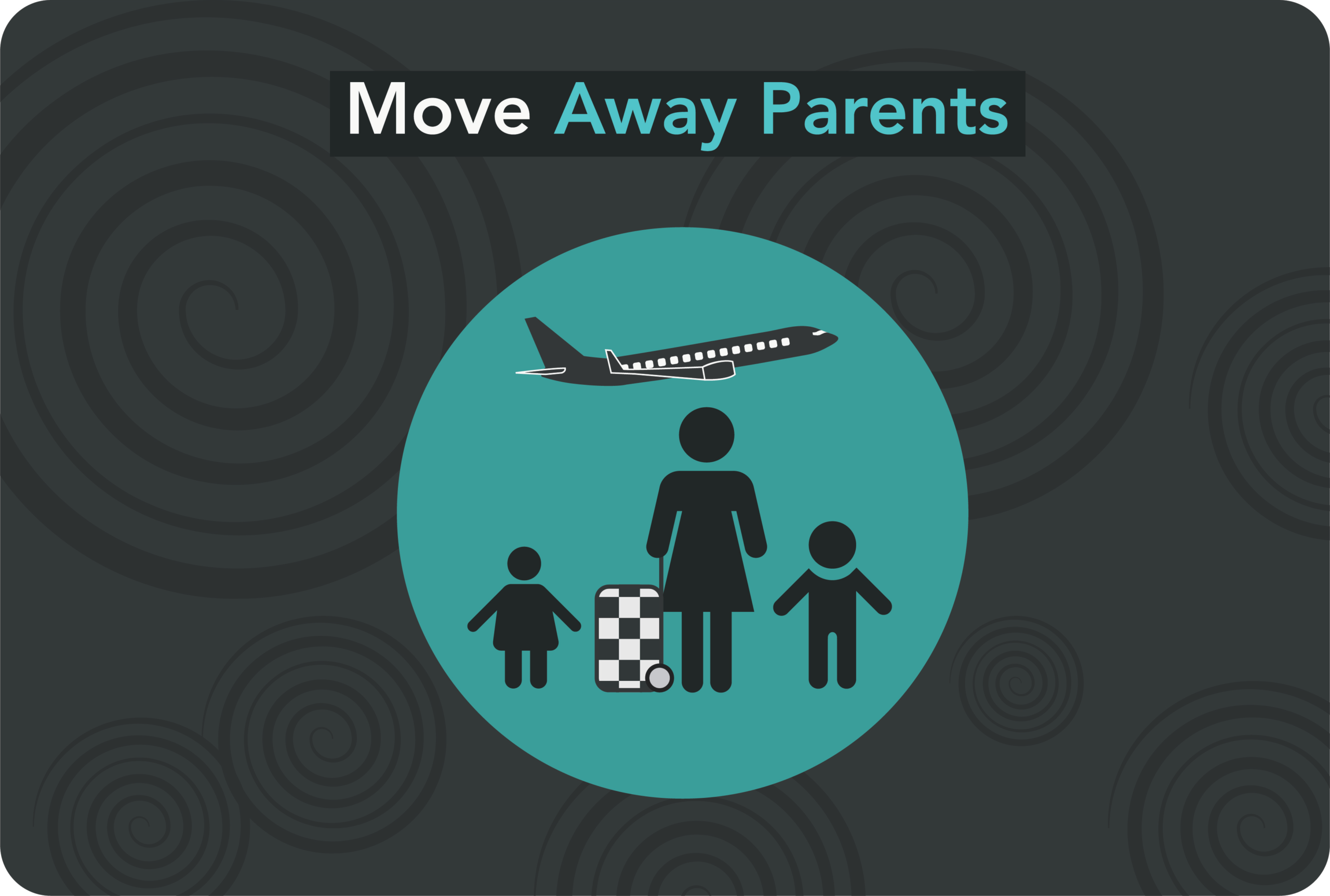 Move Away Parents